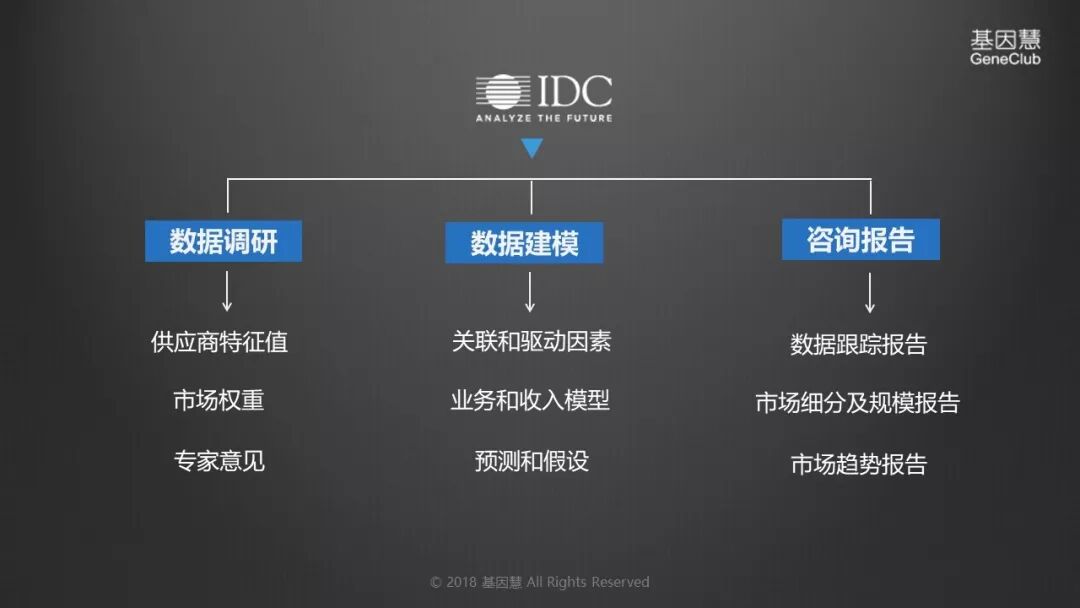 基因慧
GeneClub

IDC
ANALYZE THE FUTURE

数据调研

供应商特征值

市场权重

专家意见

数据建模

关联和驱动因素

业务和收入模型

预测和假设

咨询报告

数据跟踪报告

市场细分及规模报告

市场趋势报告

© 2018 基因慧 All Rights Reserved